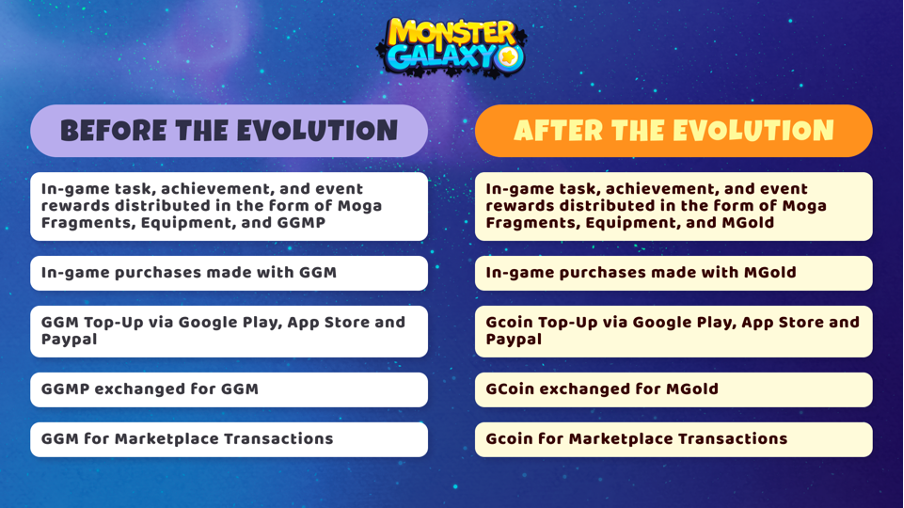 MONSTER GALAXY

BEFORE THE EVOLUTION

In-game task, achievement, and event rewards distributed in the form of Moga Fragments, Equipment, and GGMP

In-game purchases made with GGM

GGM Top-Up via Google Play, App Store and Paypal

GGMP exchanged for GGM

GGM for Marketplace Transactions

AFTER THE EVOLUTION

In-game task, achievement, and event rewards distributed in the form of Moga Fragments, Equipment, and MGold

In-game purchases made with MGold

Gcoin Top-Up via Google Play, App Store and Paypal

GCoin exchanged for MGold

Gcoin for Marketplace Transactions